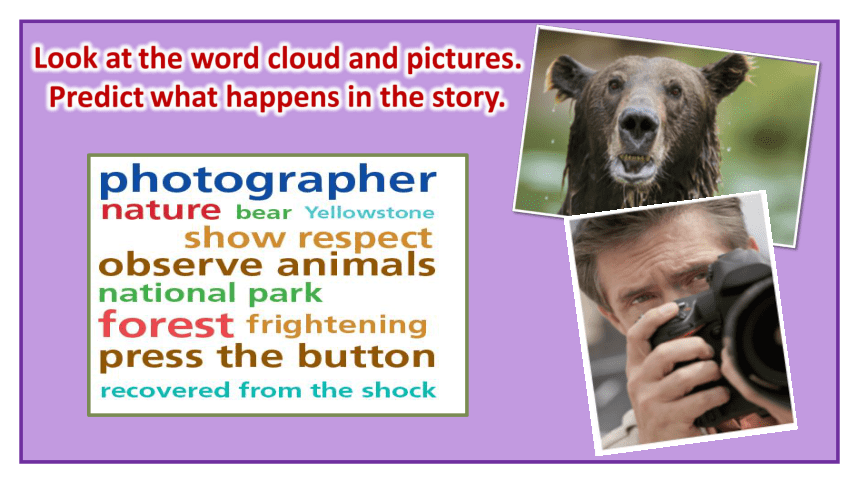 Look at the word cloud and pictures.
Predict what happens in the story.

photographer
nature bear Yellowstone
show respect
observe animals
national park
forest frightening
press the button
recovered from the shock